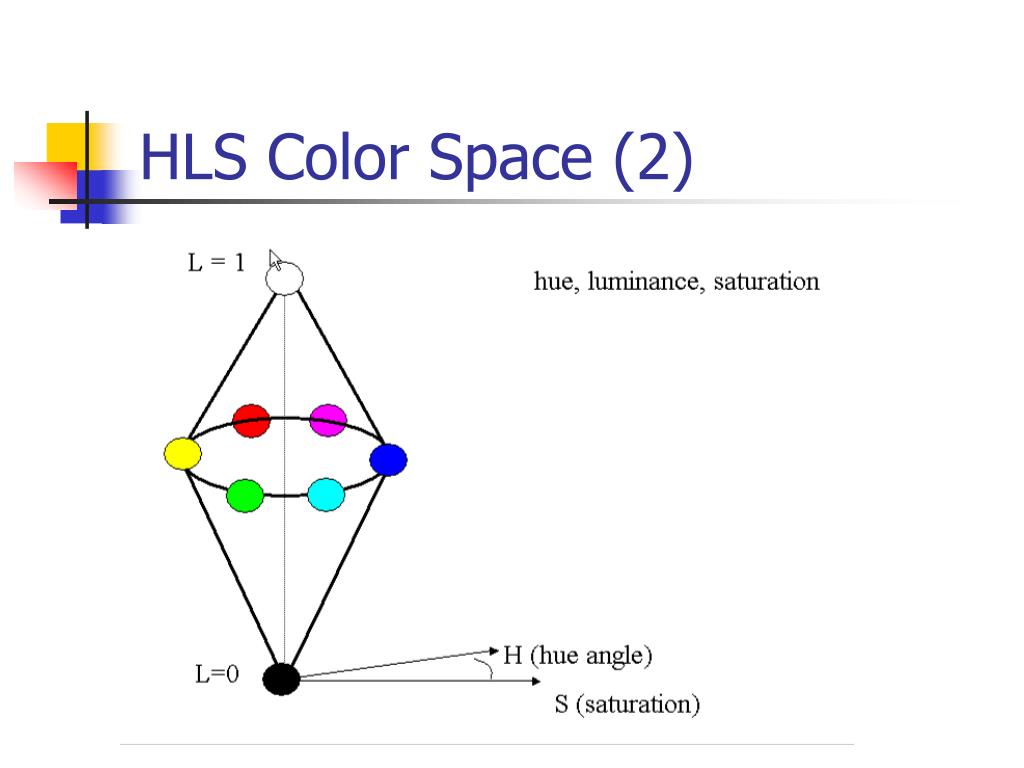 HLS Color Space (2)

L = 1

hue, luminance, saturation

L=0

H (hue angle)

S (saturation)